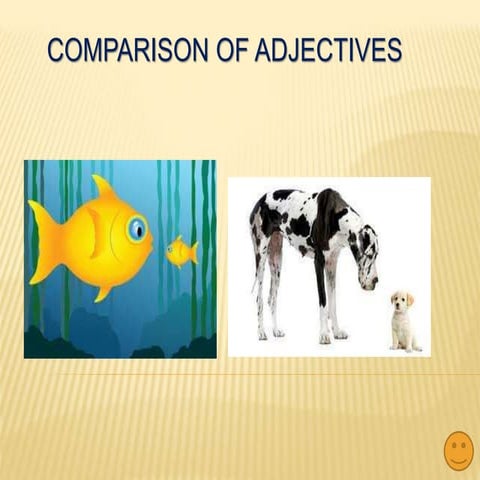 COMPARISON OF ADJECTIVES